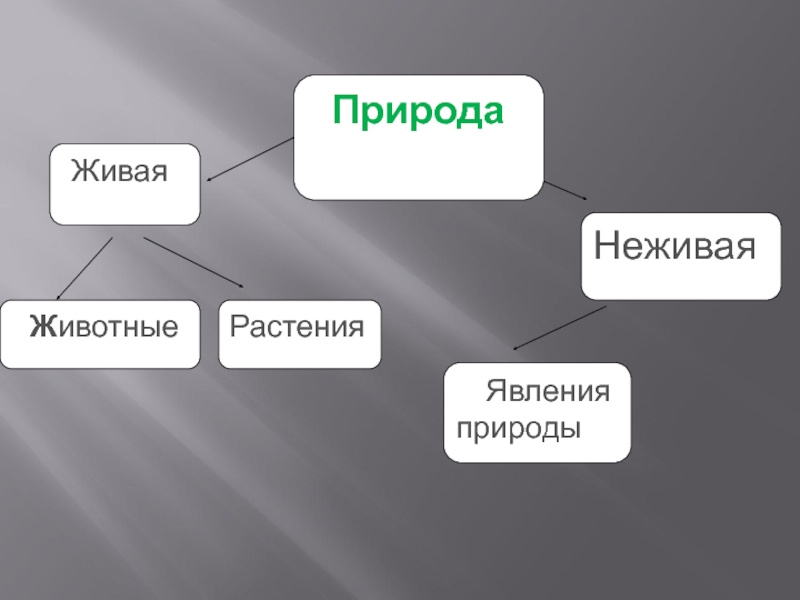 Природа

Живая

Неживая

Животные

Растения

Явления природы